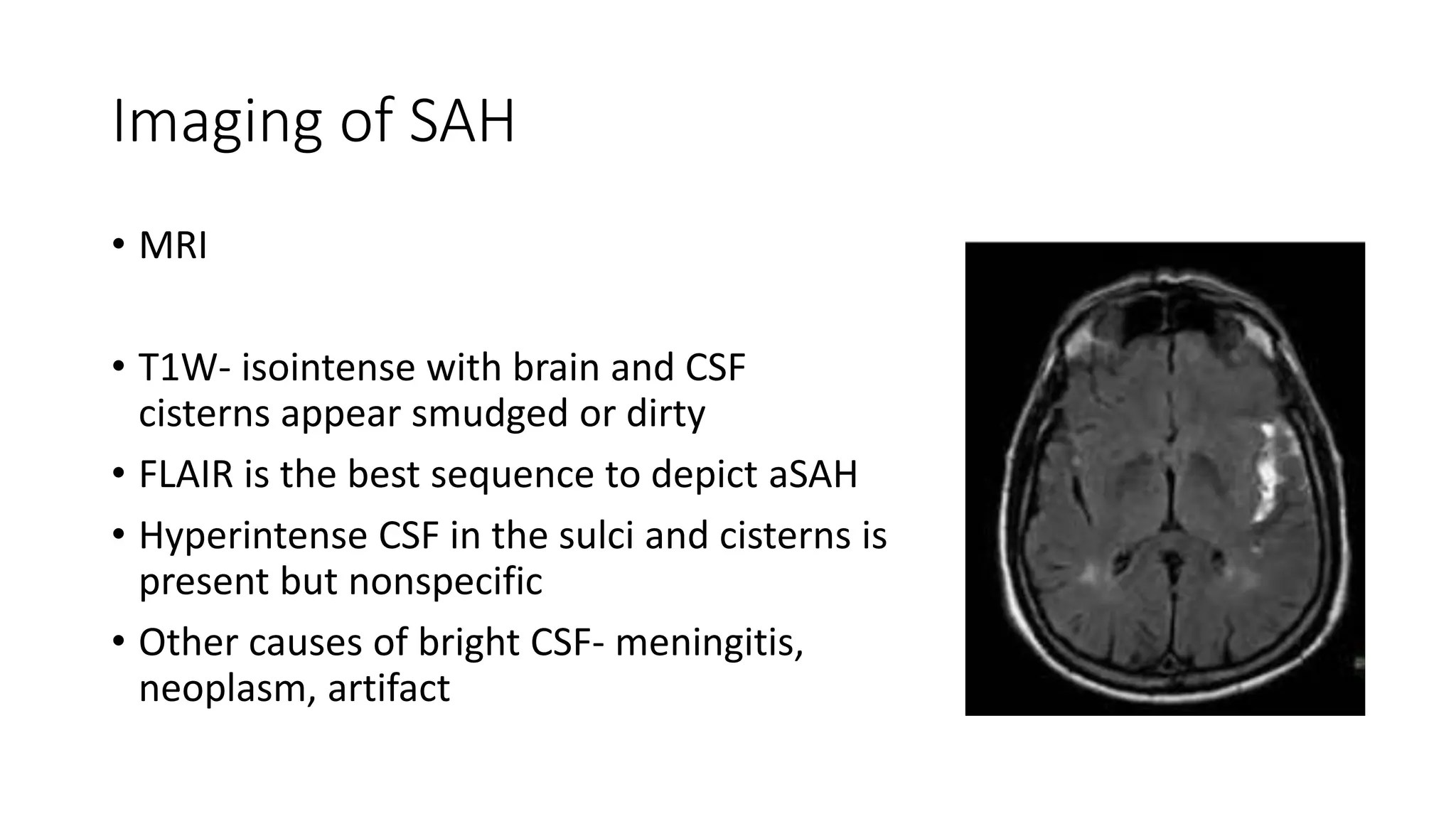 Imaging of SAH

• MRI

• T1W- isointense with brain and CSF cisterns appear smudged or dirty
• FLAIR is the best sequence to depict aSAH
• Hyperintense CSF in the sulci and cisterns is present but nonspecific
• Other causes of bright CSF- meningitis, neoplasm, artifact